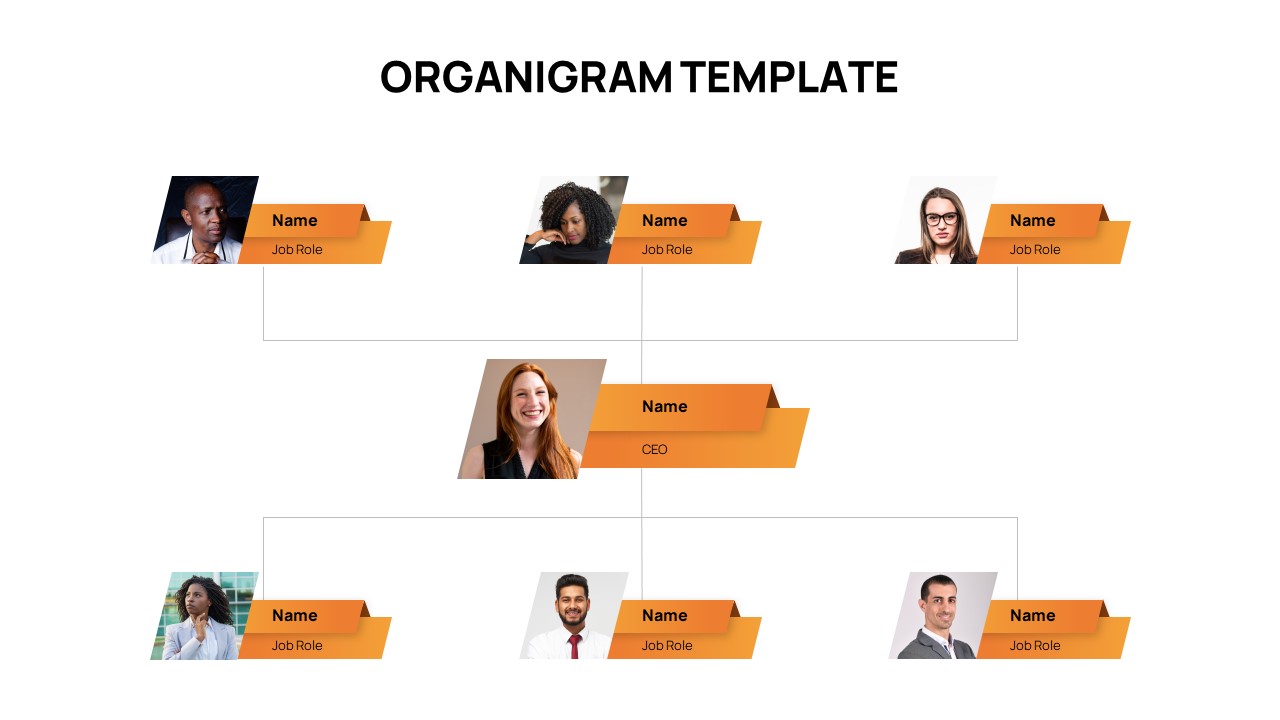 ORGANIGRAM TEMPLATE

Name
Job Role

Name
Job Role

Name
Job Role

Name
CEO

Name
Job Role

Name
Job Role

Name
Job Role